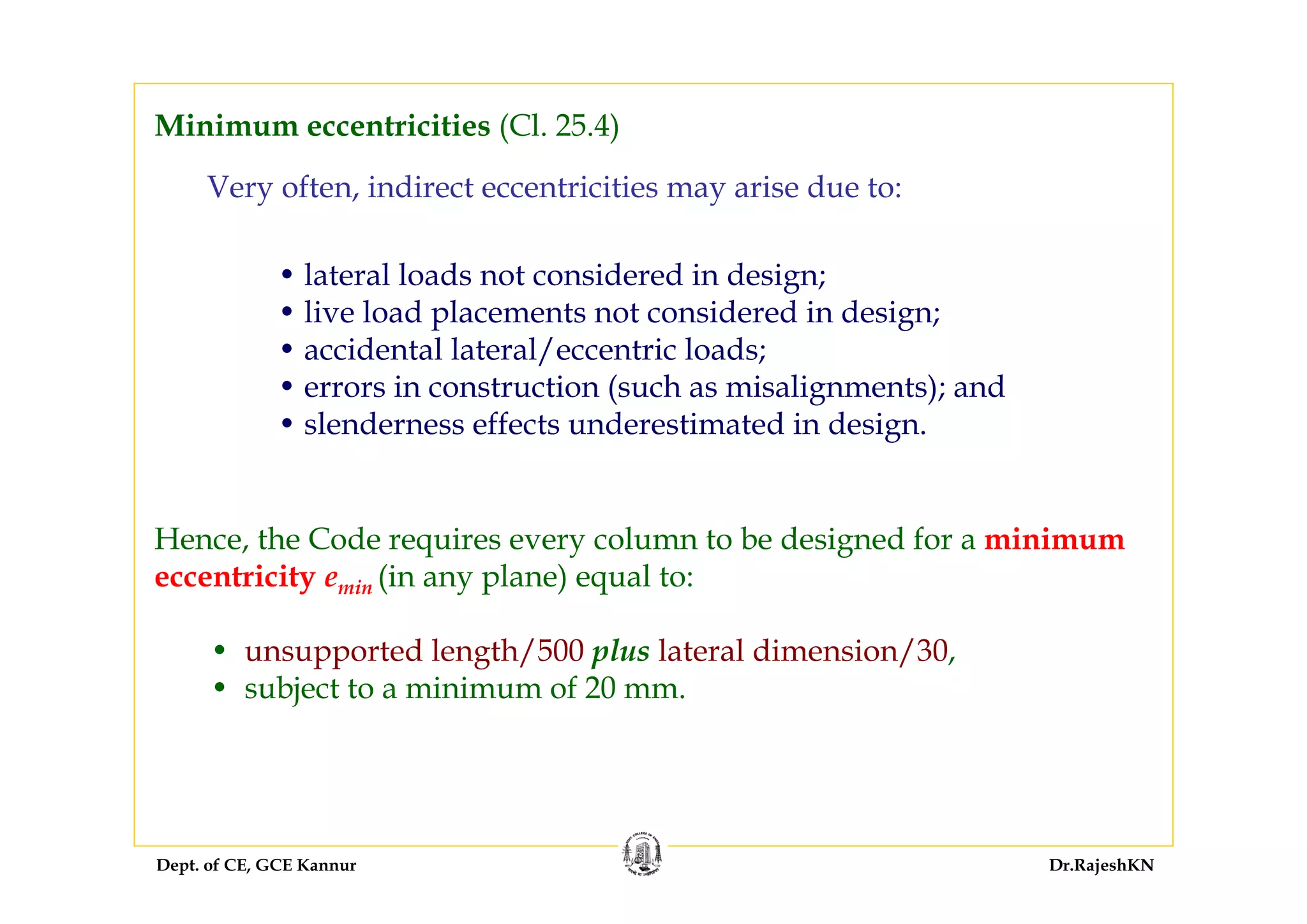 Minimum eccentricities (Cl. 25.4)

Very often, indirect eccentricities may arise due to:

• lateral loads not considered in design;
• live load placements not considered in design;
• accidental lateral/eccentric loads;
• errors in construction (such as misalignments); and
• slenderness effects underestimated in design.

Hence, the Code requires every column to be designed for a minimum eccentricity $e_{min}$ (in any plane) equal to:

• unsupported length/500 plus lateral dimension/30,
• subject to a minimum of 20 mm.

Dept. of CE, GCE Kannur

Dr.RajeshKN